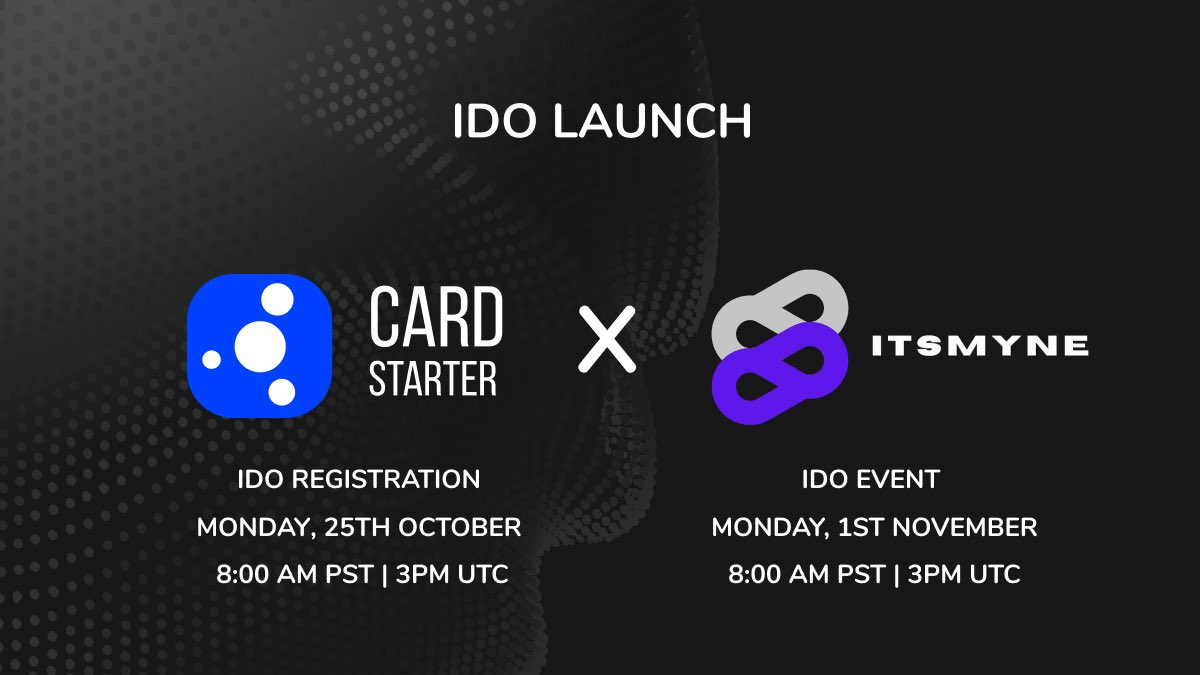 IDO LAUNCH

CARD STARTER

X

ITSMYNE

IDO REGISTRATION
MONDAY, 25TH OCTOBER
8:00 AM PST | 3PM UTC

IDO EVENT
MONDAY, 1ST NOVEMBER
8:00 AM PST | 3PM UTC